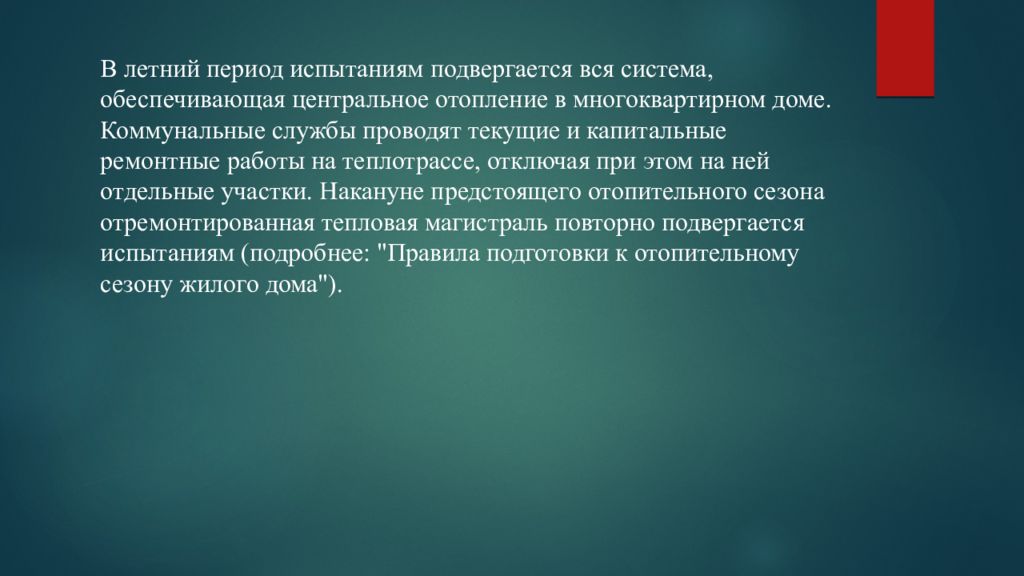 В летний период испытаниям подвергается вся система, обеспечивающая центральное отопление в многоквартирном доме. Коммунальные службы проводят текущие и капитальные ремонтные работы на теплотрассе, отключая при этом на ней отдельные участки. Накануне предстоящего отопительного сезона отремонтированная тепловая магистраль повторно подвергается испытаниям (подробнее: "Правила подготовки к отопительному сезону жилого дома").